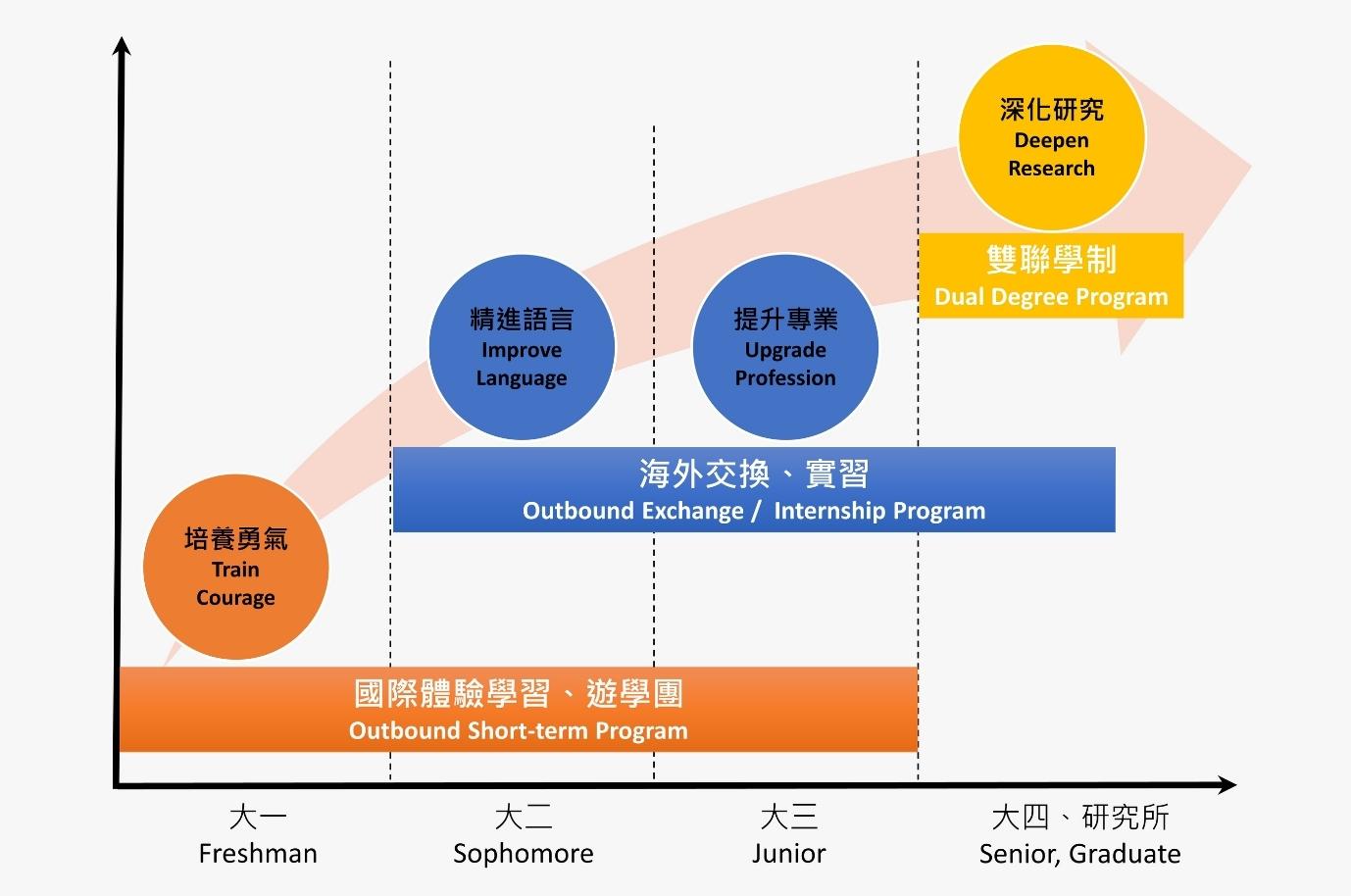 深化研究
Deepen
Research

雙聯學制
Dual Degree Program

精進語言
Improve
Language

提升專業
Upgrade
Profession

海外交換、實習
Outbound Exchange / Internship Program

培養勇氣
Train
Courage

國際體驗學習、遊學團
Outbound Short-term Program

大一
Freshman

大二
Sophomore

大三
Junior

大四、研究所
Senior, Graduate